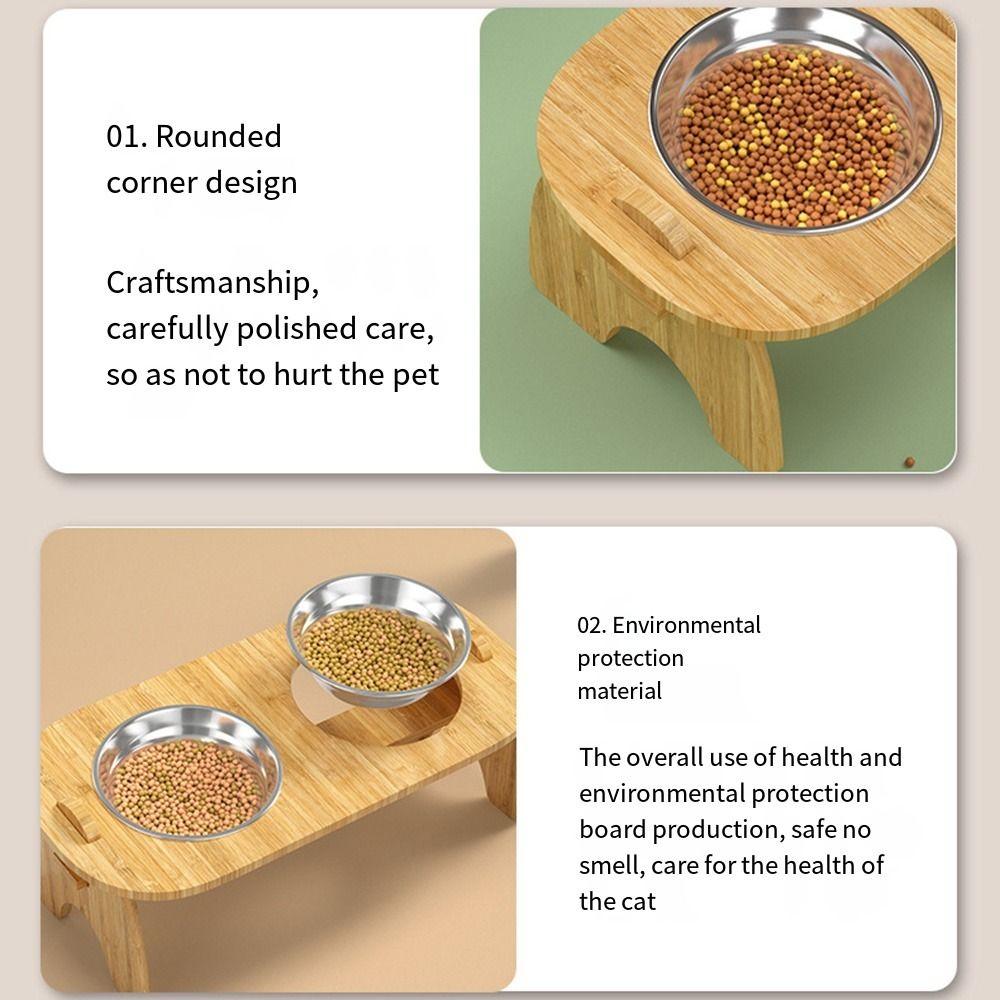 01. Rounded corner design

Craftsmanship, carefully polished care, so as not to hurt the pet

02. Environmental protection material

The overall use of health and environmental protection board production, safe no smell, care for the health of the cat